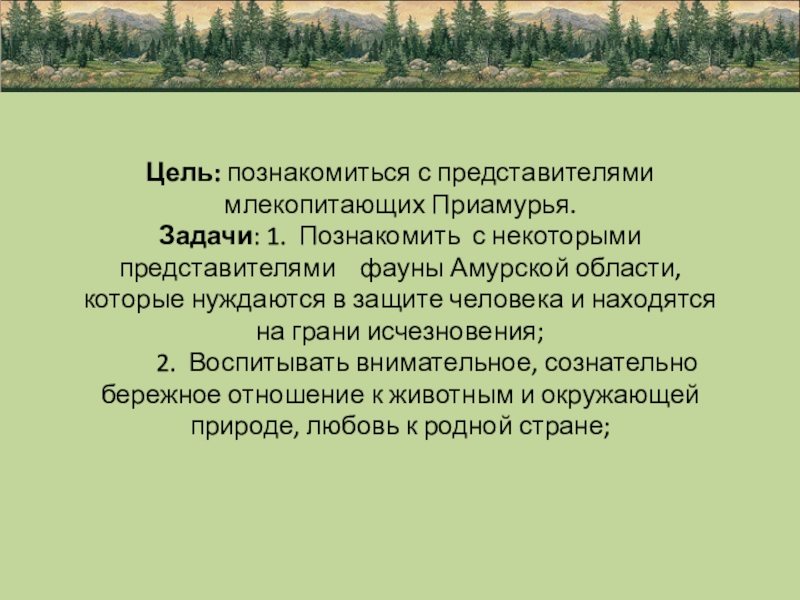 Цель: познакомиться с представителями млекопитающих Приамурья.
Задачи: 1. Познакомить с некоторыми представителями фауны Амурской области, которые нуждаются в защите человека и находятся на грани исчезновения;
2. Воспитывать внимательное, сознательно бережное отношение к животным и окружающей природе, любовь к родной стране;